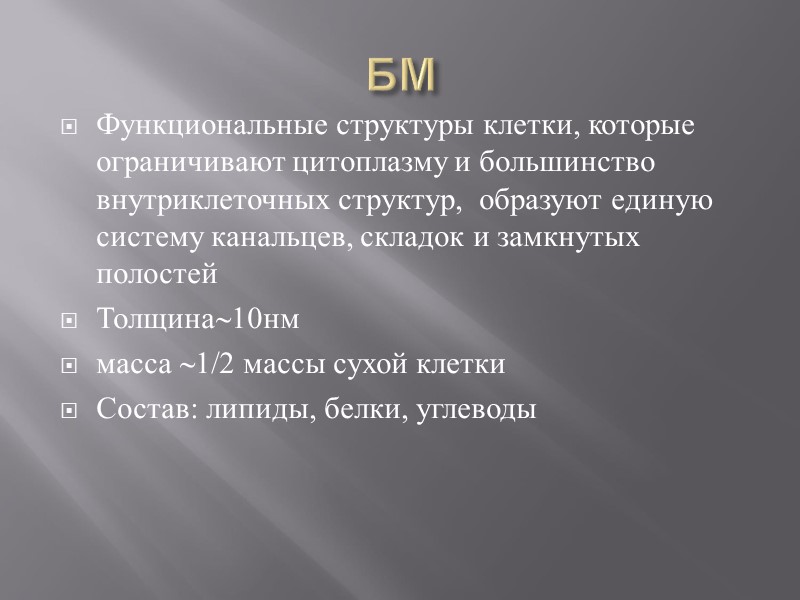 БМ

Функциональные структуры клетки, которые ограничивают цитоплазму и большинство внутриклеточных структур, образуют единую систему канальцев, складок и замкнутых полостей

Толщина~10нм

масса ~1/2 массы сухой клетки

Состав: липиды, белки, углеводы